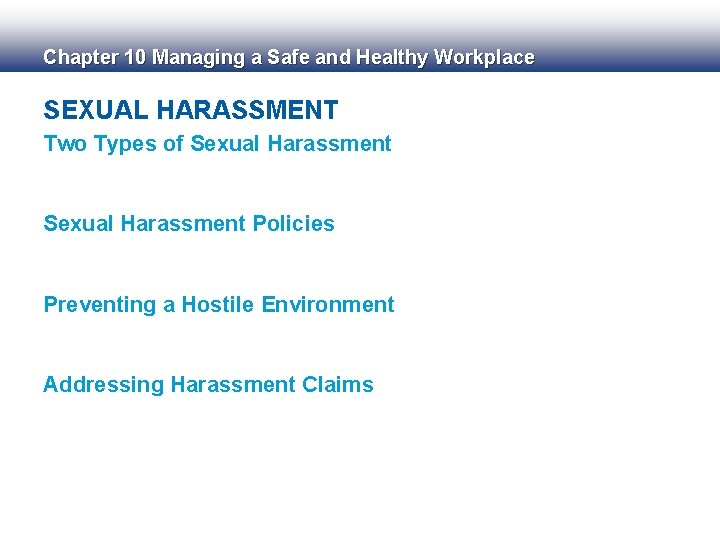 Chapter 10 Managing a Safe and Healthy Workplace

SEXUAL HARASSMENT

Two Types of Sexual Harassment

Sexual Harassment Policies

Preventing a Hostile Environment

Addressing Harassment Claims